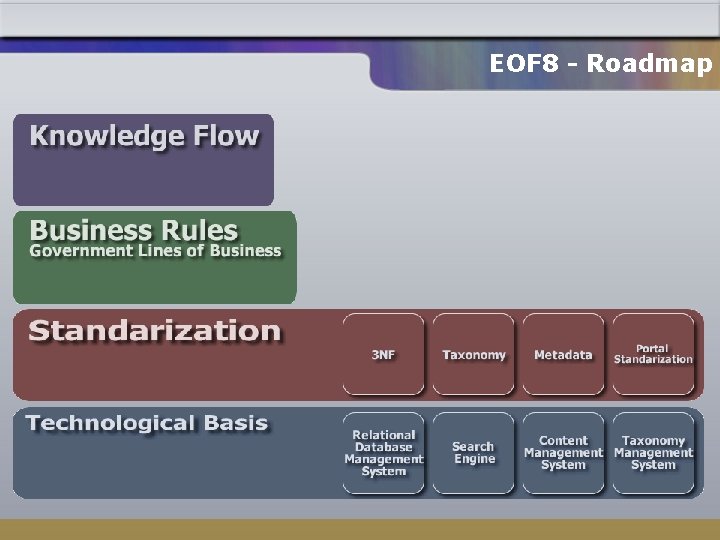 EOF8 - Roadmap

Knowledge Flow

Business Rules
Government Lines of Business

Standarization

3NF

Taxonomy

Metadata

Portal Standarization

Technological Basis

Relational Database Management System

Search Engine

Content Management System

Taxonomy Management System